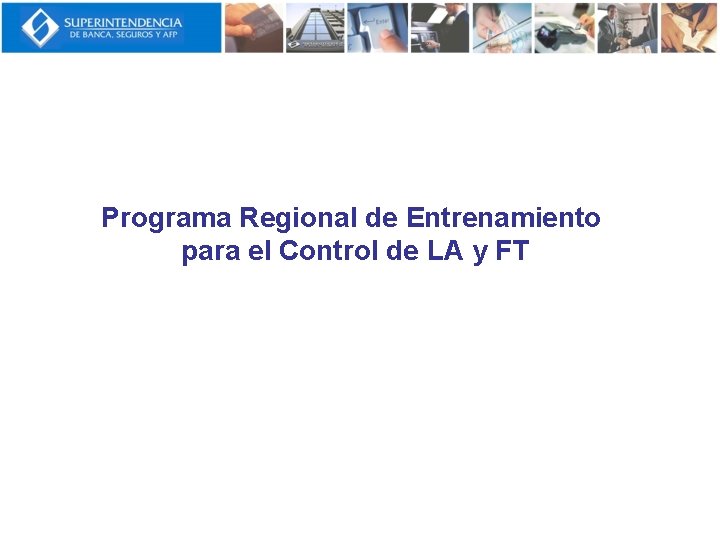 SUPERINTENDENCIA
DE BANCA, SEGUROS Y AFP

Enter

Programa Regional de Entrenamiento para el Control de LA y FT